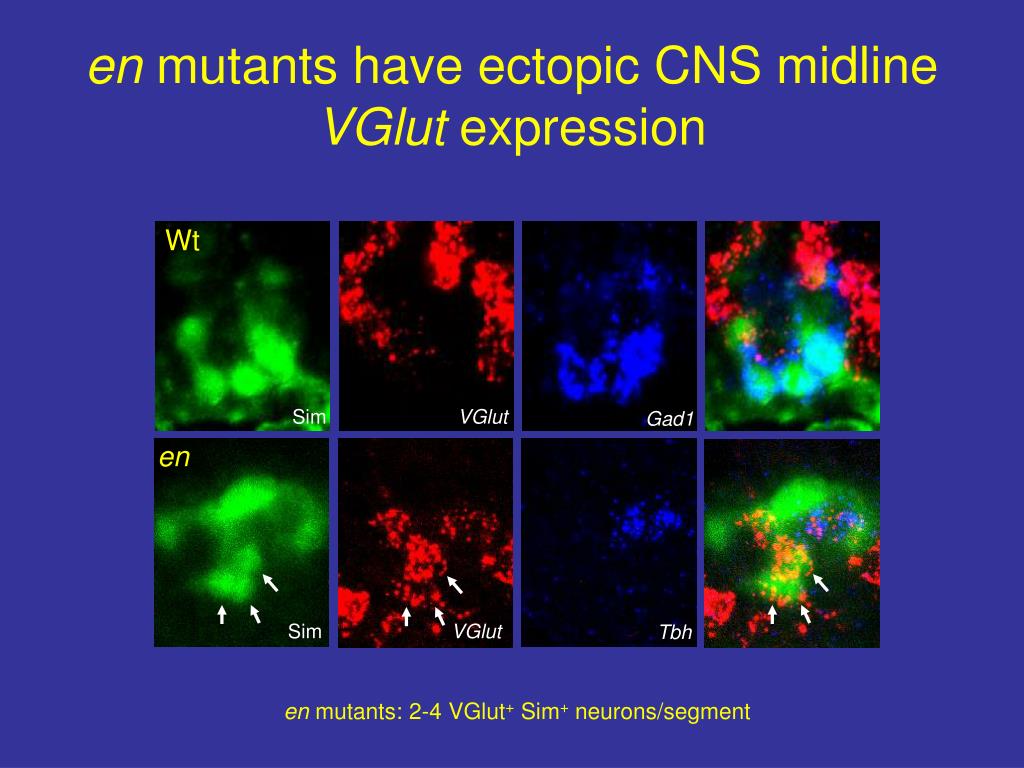 en mutants have ectopic CNS midline VGlut expression

Wt

Sim

VGlut

Gad1

en

Sim

VGlut

Tbh

en mutants: 2-4 VGlut$^+$ Sim$^+$ neurons/segment